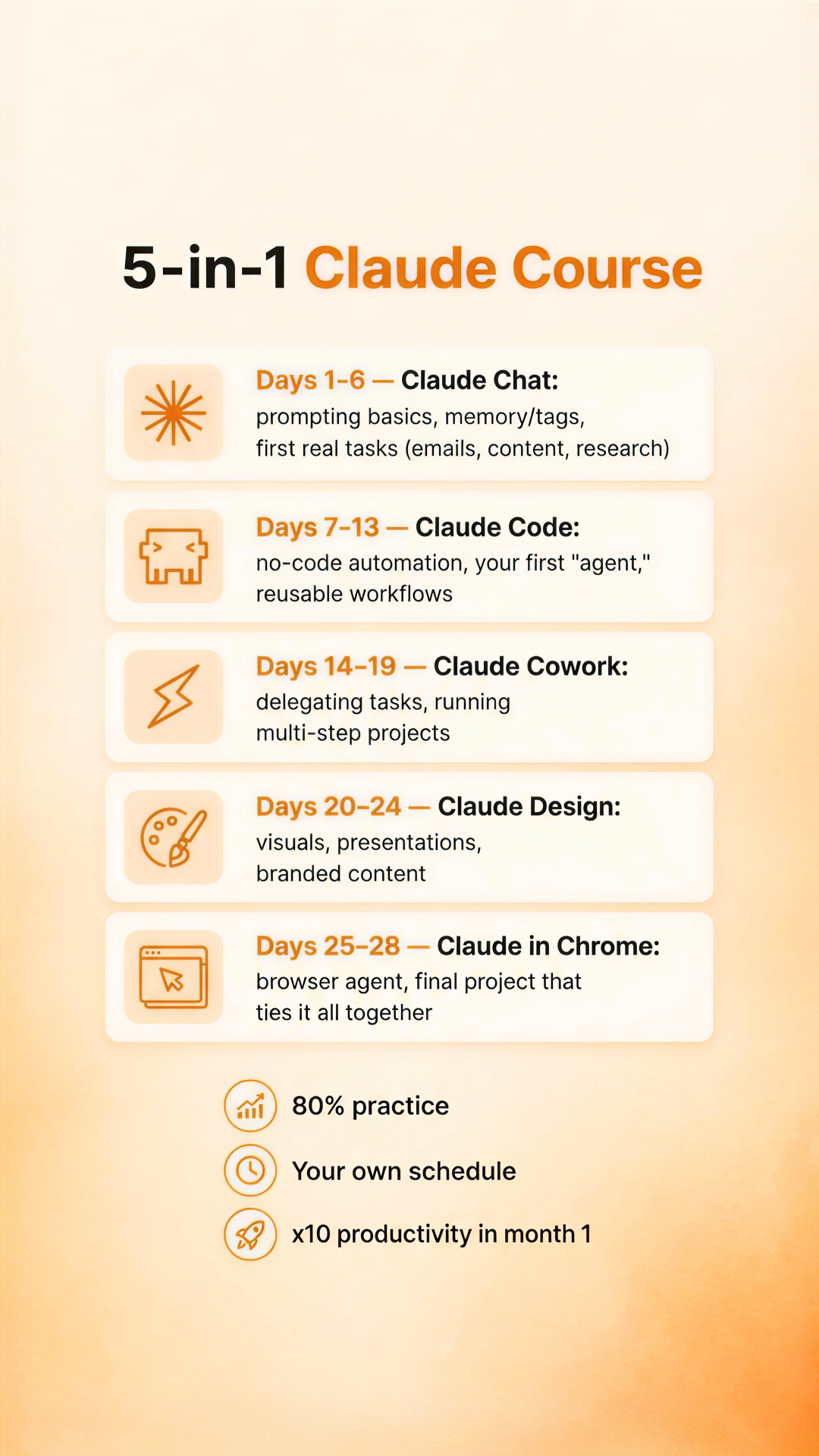 5-in-1 Claude Course

Days 1-6 — Claude Chat:
prompting basics, memory/tags, first real tasks (emails, content, research)

Days 7-13 — Claude Code:
no-code automation, your first "agent," reusable workflows

Days 14-19 — Claude Cowork:
delegating tasks, running multi-step projects

Days 20-24 — Claude Design:
visuals, presentations, branded content

Days 25-28 — Claude in Chrome:
browser agent, final project that ties it all together

80% practice

Your own schedule

x10 productivity in month 1